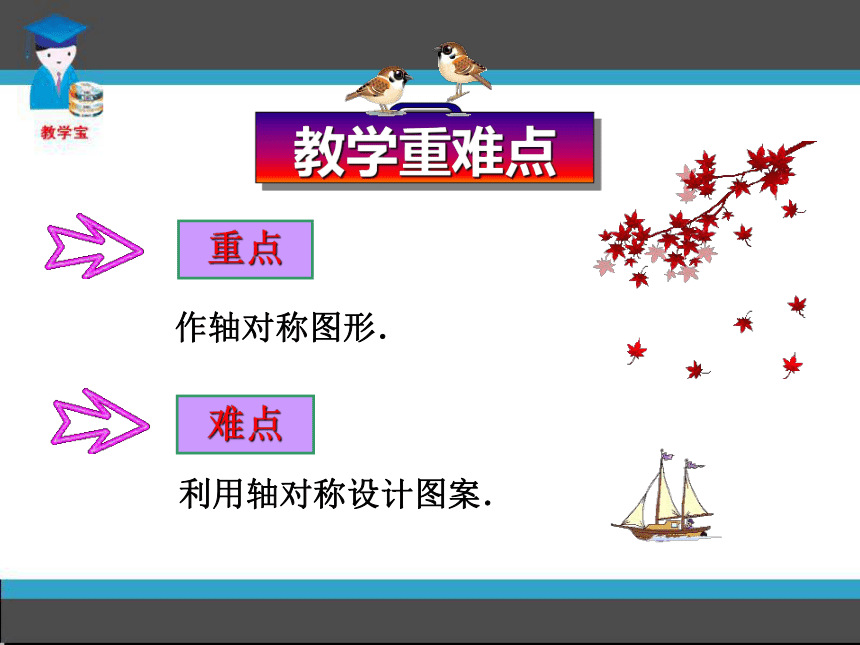 教学宝

教学重难点

重点

作轴对称图形.

难点

利用轴对称设计图案.